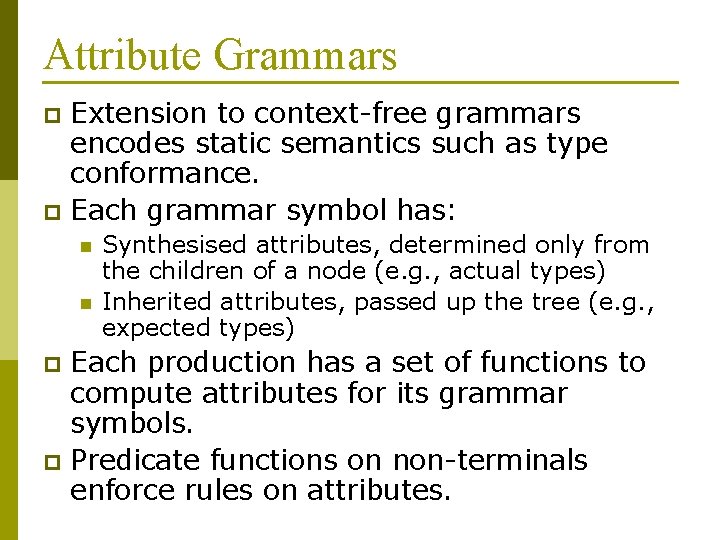 Attribute Grammars

Extension to context-free grammars encodes static semantics such as type conformance.

Each grammar symbol has:

Synthesised attributes, determined only from the children of a node (e.g., actual types)

Inherited attributes, passed up the tree (e.g., expected types)

Each production has a set of functions to compute attributes for its grammar symbols.

Predicate functions on non-terminals enforce rules on attributes.